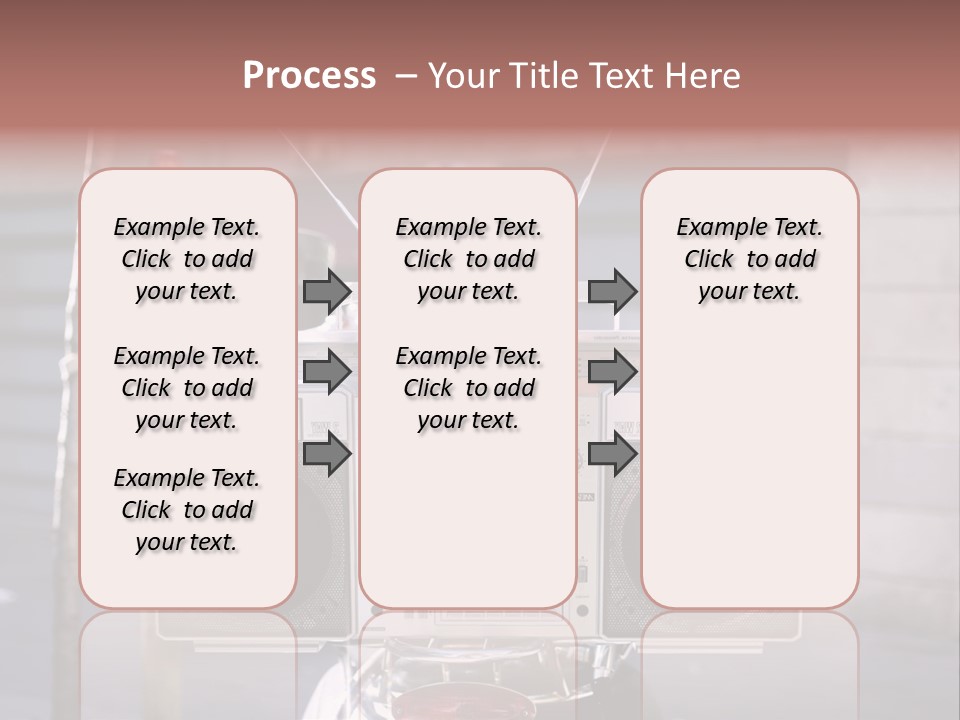 Process – Your Title Text Here

Example Text. Click to add your text.

Example Text. Click to add your text.

Example Text. Click to add your text.

Example Text. Click to add your text.

Example Text. Click to add your text.

Example Text. Click to add your text.